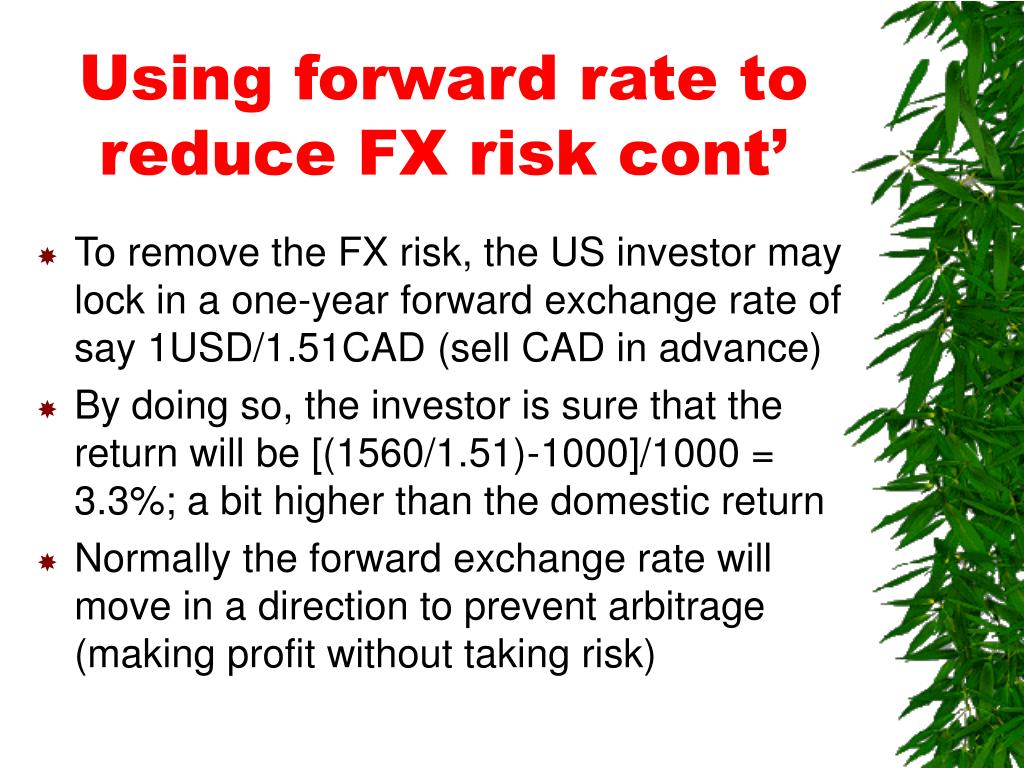 Using forward rate to reduce FX risk cont’

To remove the FX risk, the US investor may lock in a one-year forward exchange rate of say 1USD/1.51CAD (sell CAD in advance)

By doing so, the investor is sure that the return will be [(1560/1.51)-1000]/1000 = 3.3%; a bit higher than the domestic return

Normally the forward exchange rate will move in a direction to prevent arbitrage (making profit without taking risk)